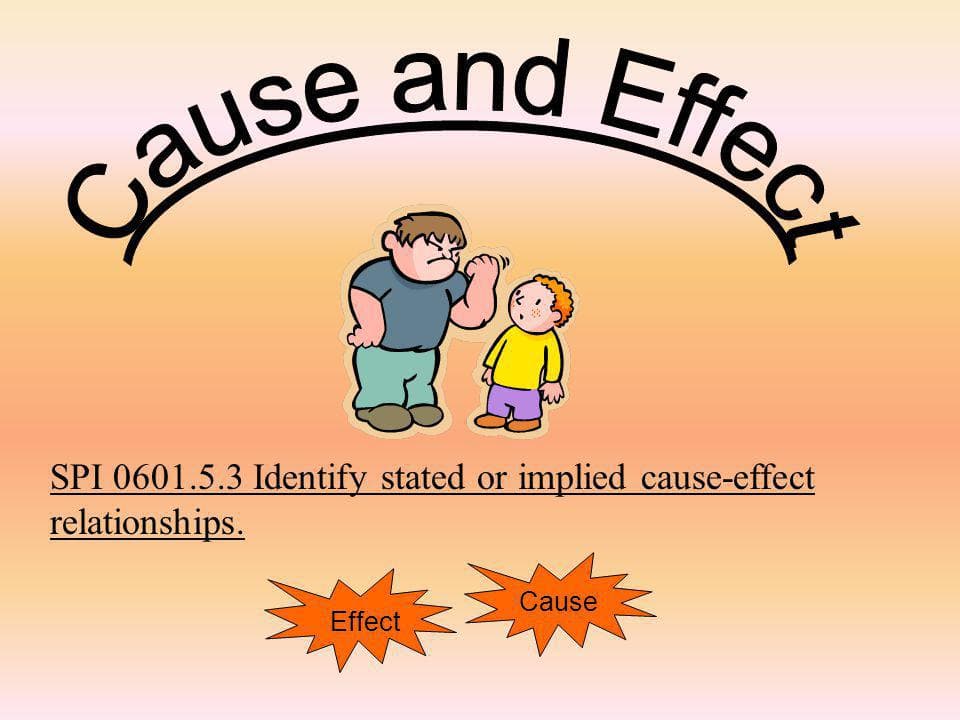 Cause and Effect

SPI 0601.5.3 Identify stated or implied cause-effect relationships.

Effect

Cause